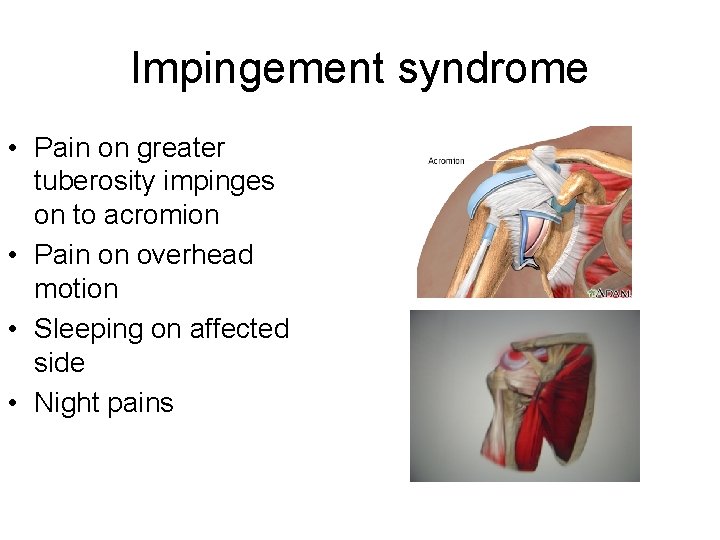 Impingement syndrome

• Pain on greater tuberosity impinges on to acromion
• Pain on overhead motion
• Sleeping on affected side
• Night pains

Acromion

ADAM